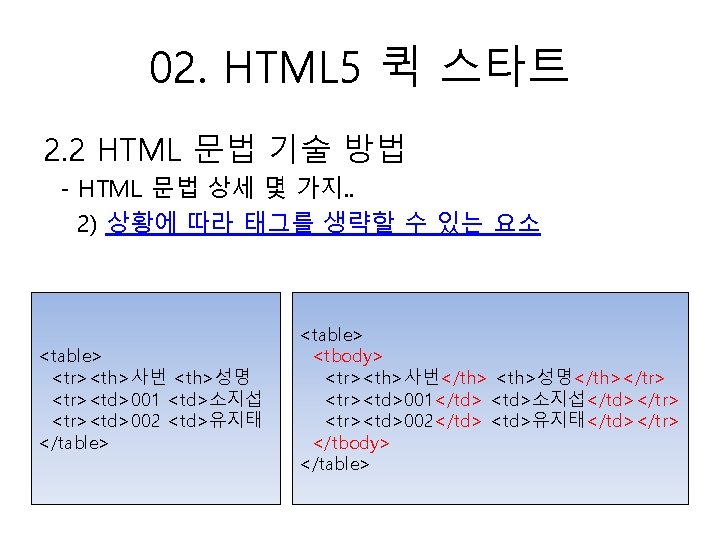 02. HTML5 퀵 스타트

2.2 HTML 문법 기술 방법

- HTML 문법 상세 몇 가지..

2) 상황에 따라 태그를 생략할 수 있는 요소

<table>
<tr><th>사번 <th>성명
<tr><td>001 <td>소지섭
<tr><td>002 <td>유지태
</table>

<table>
<tbody>
<tr><th>사번</th> <th>성명</th></tr>
<tr><td>001</td> <td>소지섭</td></tr>
<tr><td>002</td> <td>유지태</td></tr>
</tbody>
</table>